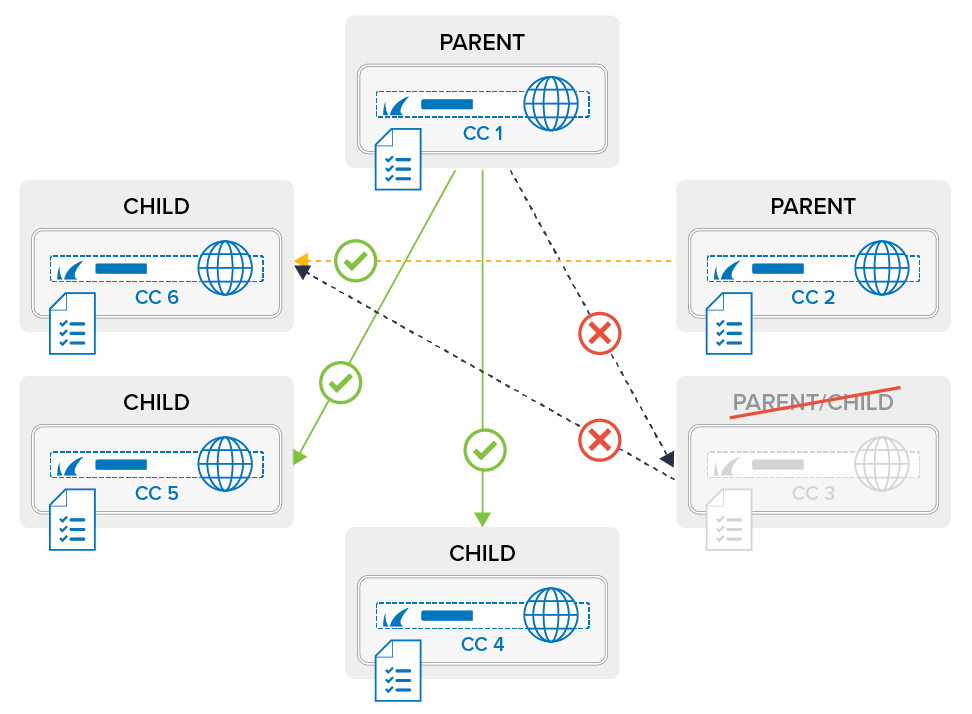 PARENT

CC 1

CHILD

CC 6

PARENT

CC 2

CHILD

CC 5

PARENT/CHILD

CC 3

CHILD

CC 4